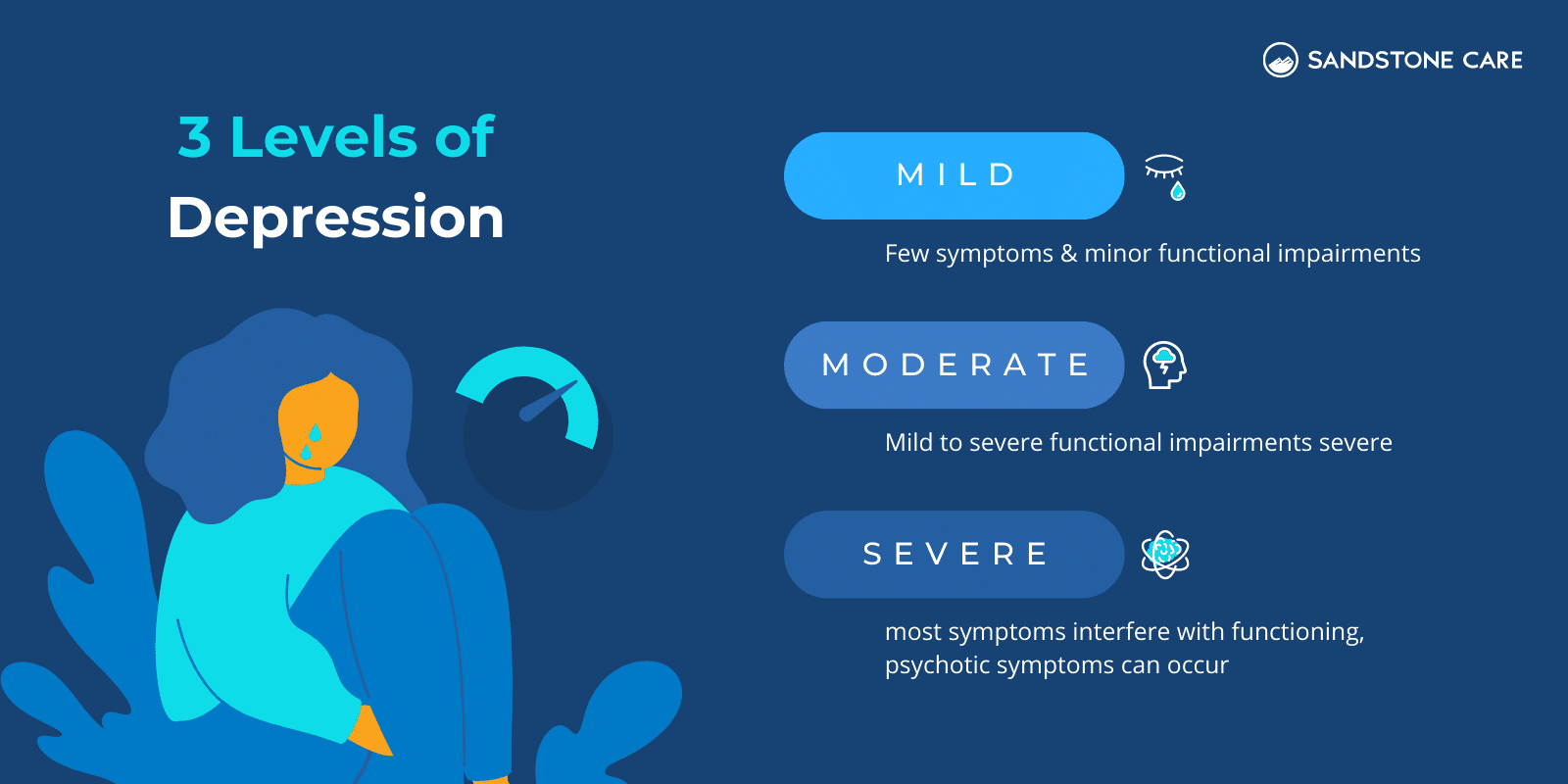 SANDSTONE CARE

3 Levels of Depression

MILD

Few symptoms & minor functional impairments

MODERATE

Mild to severe functional impairments severe

SEVERE

most symptoms interfere with functioning, psychotic symptoms can occur